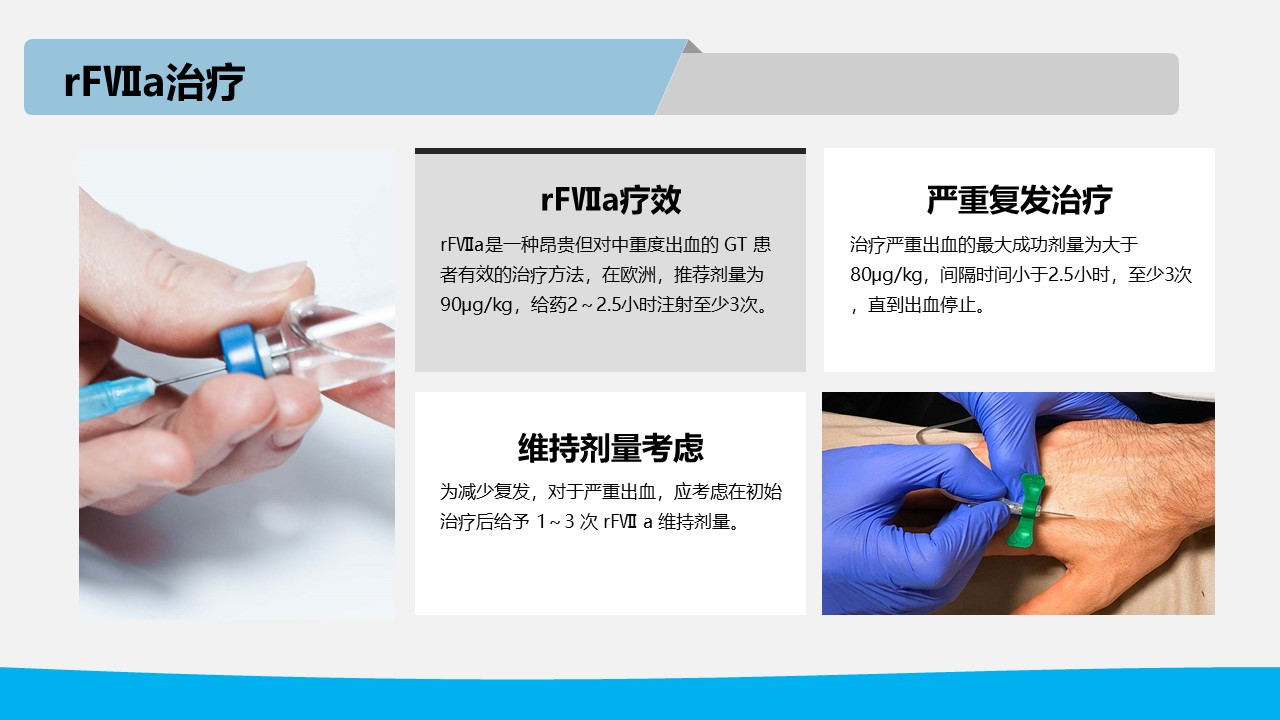 rFⅦa治疗

rFⅦa疗效

rFⅦa是一种昂贵但对中重度出血的 GT 患者有效的治疗方法，在欧洲，推荐剂量为90μg/kg，给药2～2.5小时注射至少3次。

严重复发治疗

治疗严重出血的最大成功剂量为大于80μg/kg，间隔时间小于2.5小时，至少3次，直到出血停止。

维持剂量考虑

为减少复发，对于严重出血，应考虑在初始治疗后给予 1～3 次 rFⅦ a 维持剂量。